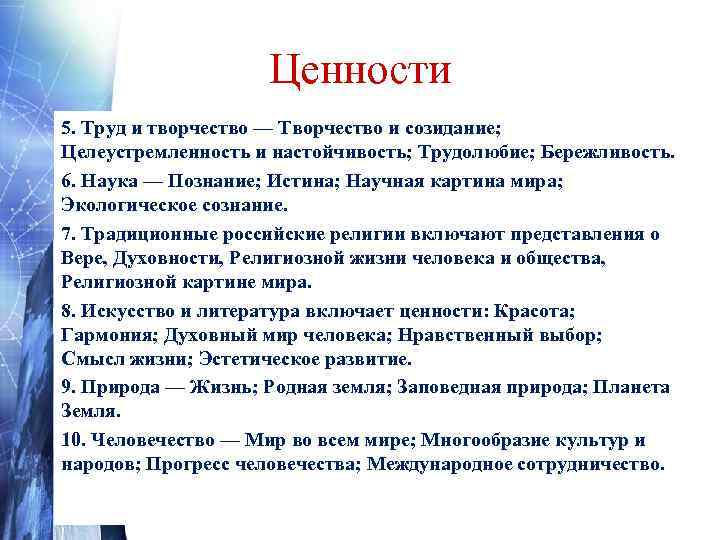 Ценности

5. Труд и творчество — Творчество и созидание; Целеустремленность и настойчивость; Трудолюбие; Бережливость.

6. Наука — Познание; Истина; Научная картина мира; Экологическое сознание.

7. Традиционные российские религии включают представления о Вере, Духовности, Религиозной жизни человека и общества, Религиозной картине мира.

8. Искусство и литература включает ценности: Красота; Гармония; Духовный мир человека; Нравственный выбор; Смысл жизни; Эстетическое развитие.

9. Природа — Жизнь; Родная земля; Заповедная природа; Планета Земля.

10. Человечество — Мир во всем мире; Многообразие культур и народов; Прогресс человечества; Международное сотрудничество.